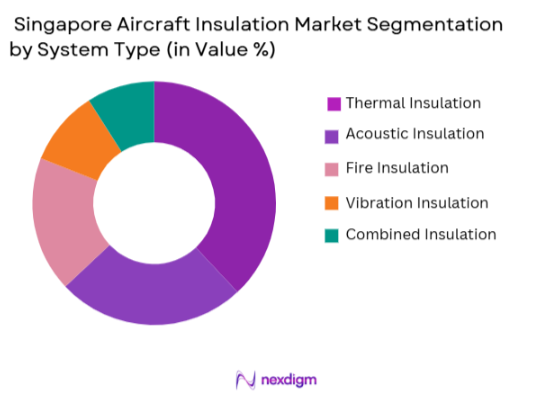 Singapore Aircraft Insulation Market Segmentation by System Type (in Value %)

Thermal Insulation
Acoustic Insulation
Fire Insulation
Vibration Insulation
Combined Insulation

nexdigm